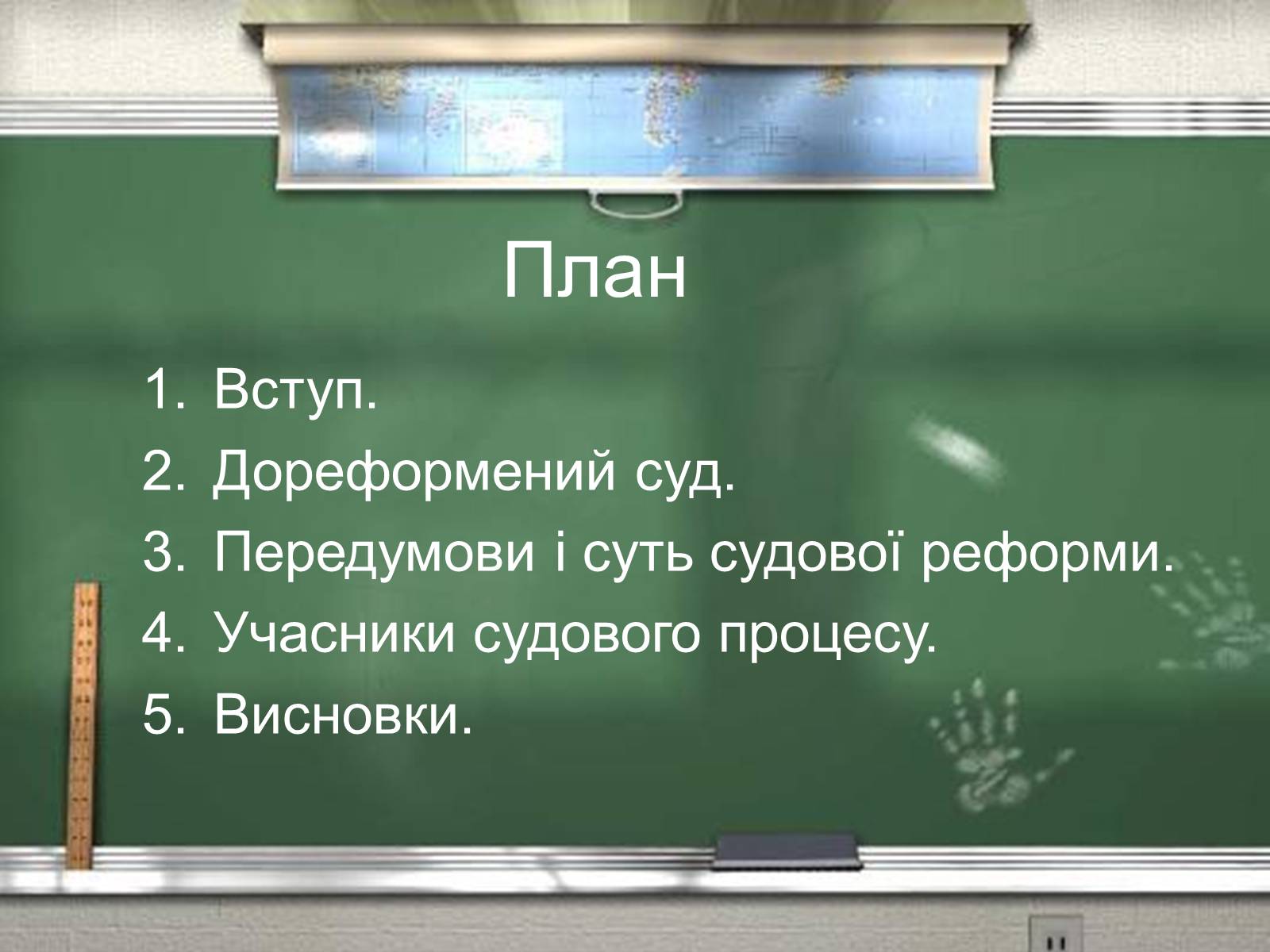 План

1. Вступ.
2. Дореформений суд.
3. Передумови і суть судової реформи.
4. Учасники судового процесу.
5. Висновки.